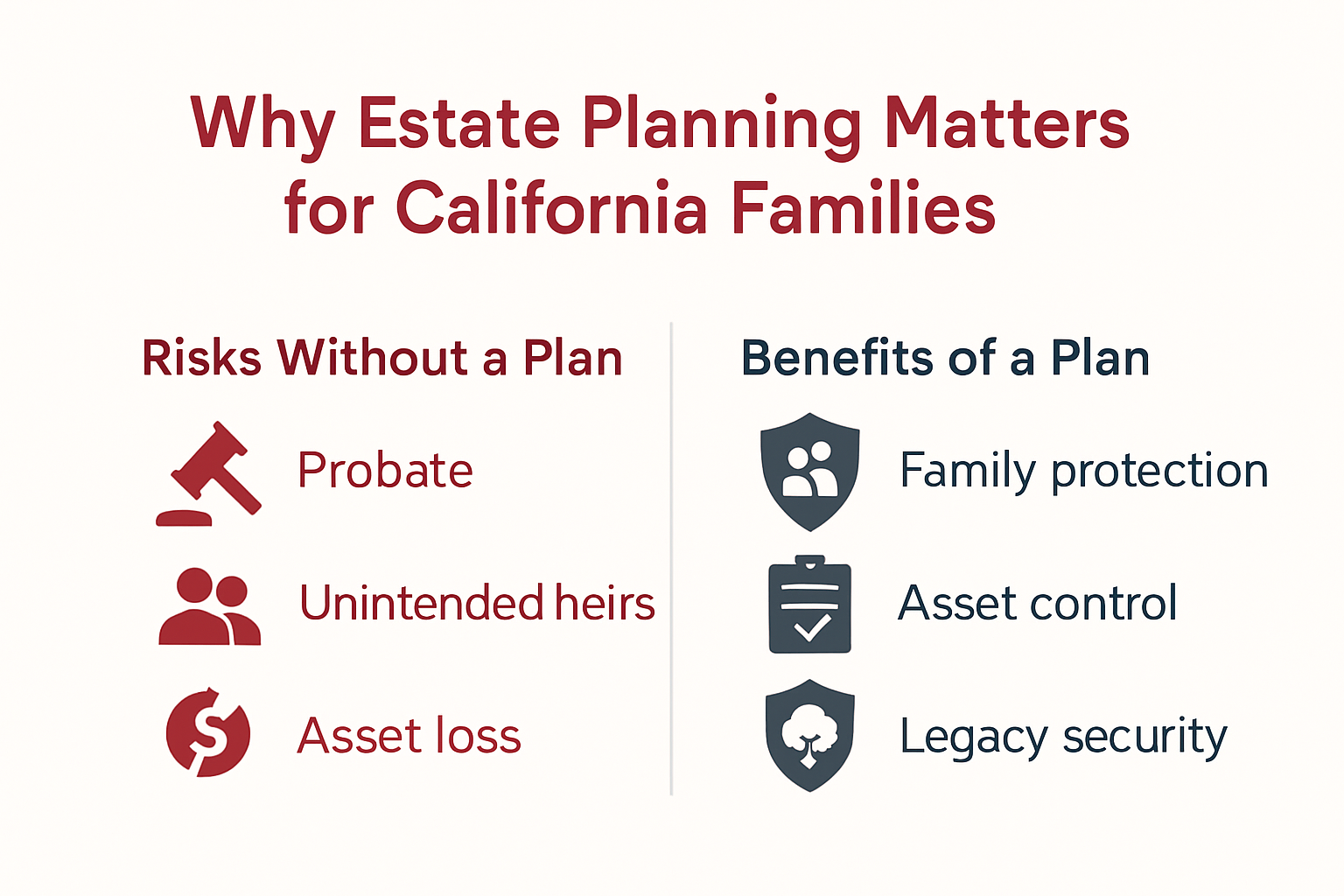 Why Estate Planning Matters for California Families

Risks Without a Plan

Probate

Unintended heirs

Asset loss

Benefits of a Plan

Family protection

Asset control

Legacy security